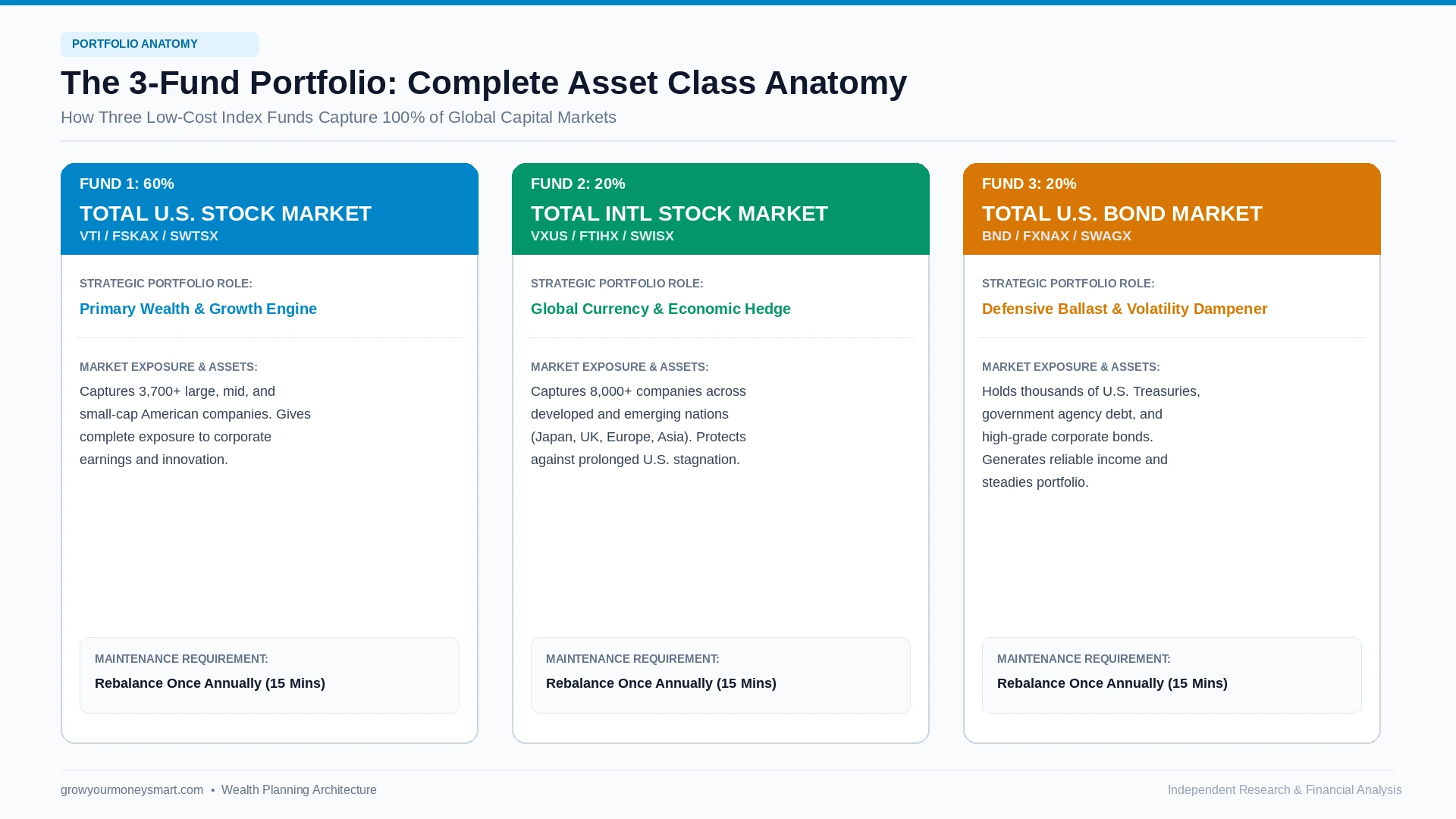 PORTFOLIO ANATOMY

The 3-Fund Portfolio: Complete Asset Class Anatomy

How Three Low-Cost Index Funds Capture 100% of Global Capital Markets

FUND 1: 60%

TOTAL U.S. STOCK MARKET

VTI / FSKAX / SWTSX

STRATEGIC PORTFOLIO ROLE:

Primary Wealth & Growth Engine

MARKET EXPOSURE & ASSETS:

Captures 3,700+ large, mid, and small-cap American companies. Gives complete exposure to corporate earnings and innovation.

MAINTENANCE REQUIREMENT:

Rebalance Once Annually (15 Mins)

FUND 2: 20%

TOTAL INTL STOCK MARKET

VXUS / FTIHX / SWISX

STRATEGIC PORTFOLIO ROLE:

Global Currency & Economic Hedge

MARKET EXPOSURE & ASSETS:

Captures 8,000+ companies across developed and emerging nations (Japan, UK, Europe, Asia). Protects against prolonged U.S. stagnation.

MAINTENANCE REQUIREMENT:

Rebalance Once Annually (15 Mins)

FUND 3: 20%

TOTAL U.S. BOND MARKET

BND / FXNAX / SWAGX

STRATEGIC PORTFOLIO ROLE:

Defensive Ballast & Volatility Dampener

MARKET EXPOSURE & ASSETS:

Holds thousands of U.S. Treasuries, government agency debt, and high-grade corporate bonds. Generates reliable income and steadies portfolio.

MAINTENANCE REQUIREMENT:

Rebalance Once Annually (15 Mins)

growyourmoneysmart.com • Wealth Planning Architecture

Independent Research & Financial Analysis